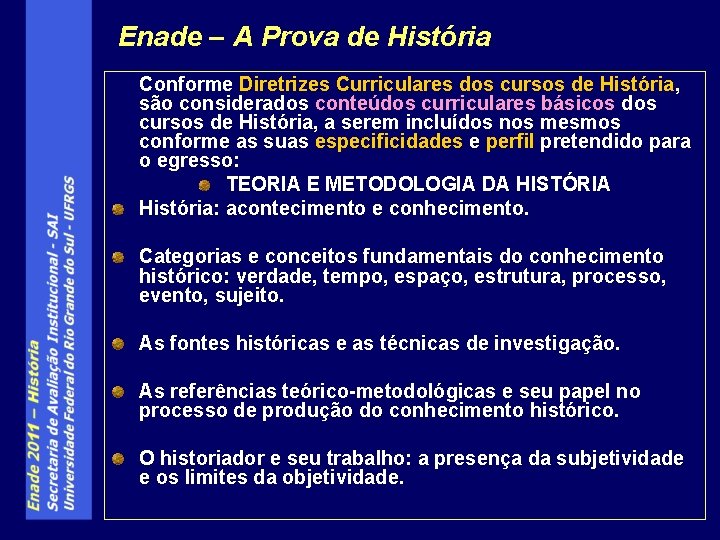 Enade 2011 – História
Secretaria de Avaliação Institucional - SAI
Universidade Federal do Rio Grande do Sul - UFRGS

Enade – A Prova de História

Conforme Diretrizes Curriculares dos cursos de História, são considerados conteúdos curriculares básicos dos cursos de História, a serem incluídos nos mesmos conforme as suas especificidades e perfil pretendido para o egresso:

TEORIA E METODOLOGIA DA HISTÓRIA

História: acontecimento e conhecimento.

Categorias e conceitos fundamentais do conhecimento histórico: verdade, tempo, espaço, estrutura, processo, evento, sujeito.

As fontes históricas e as técnicas de investigação.

As referências teórico-metodológicas e seu papel no processo de produção do conhecimento histórico.

O historiador e seu trabalho: a presença da subjetividade e os limites da objetividade.